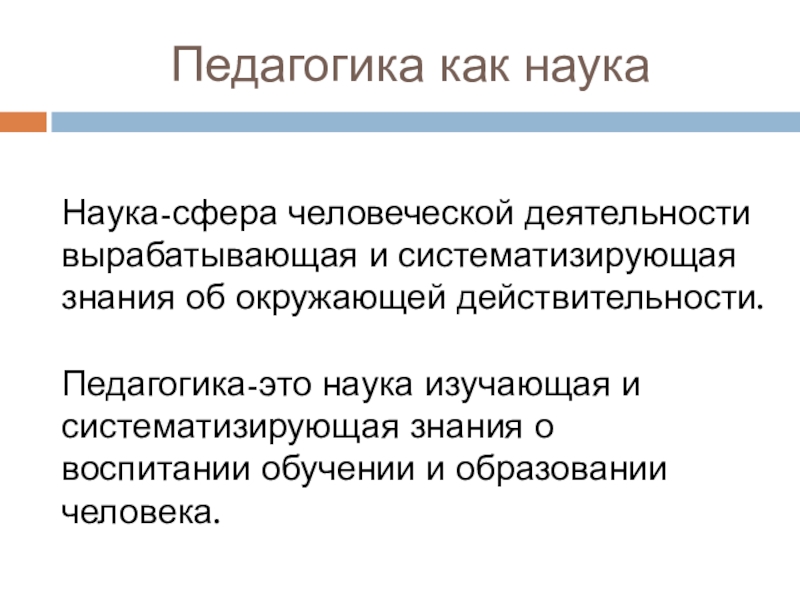 Педагогика как наука

Наука-сфера человеческой деятельности вырабатывающая и систематизирующая знания об окружающей действительности.

Педагогика-это наука изучающая и систематизирующая знания о воспитании обучении и образовании человека.